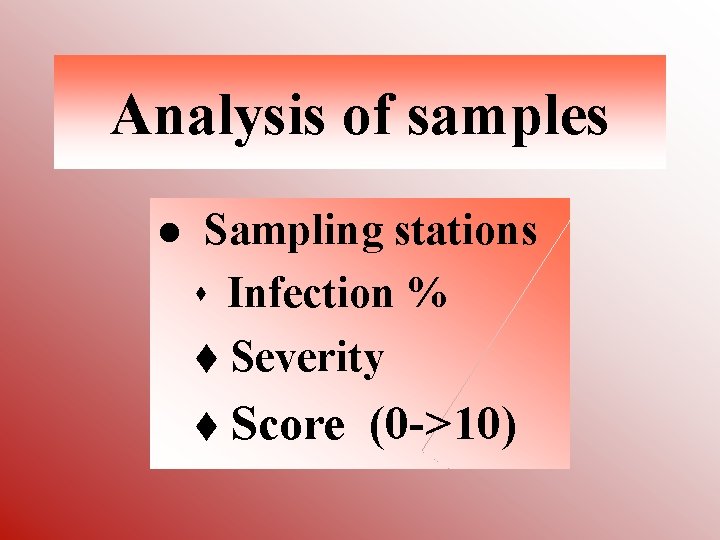 Analysis of samples

● Sampling stations

♦ Infection %

♦ Severity

♦ Score (0->10)